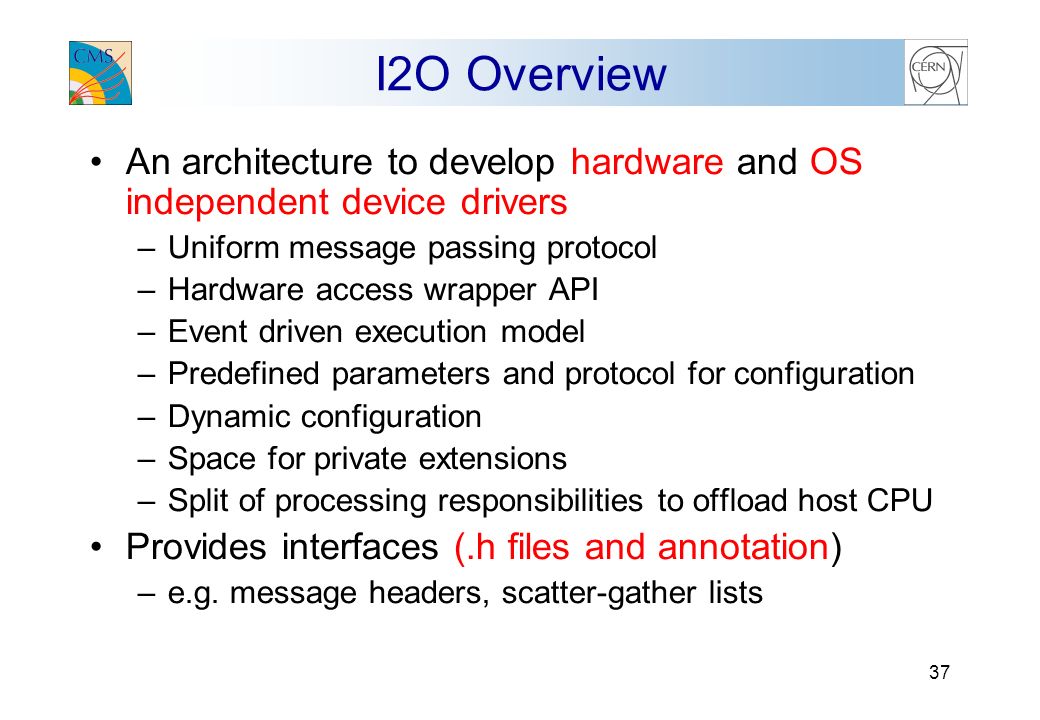 CMS

I2O Overview

CERN

• An architecture to develop hardware and OS independent device drivers
– Uniform message passing protocol
– Hardware access wrapper API
– Event driven execution model
– Predefined parameters and protocol for configuration
– Dynamic configuration
– Space for private extensions
– Split of processing responsibilities to offload host CPU
• Provides interfaces (.h files and annotation)
– e.g. message headers, scatter-gather lists

37